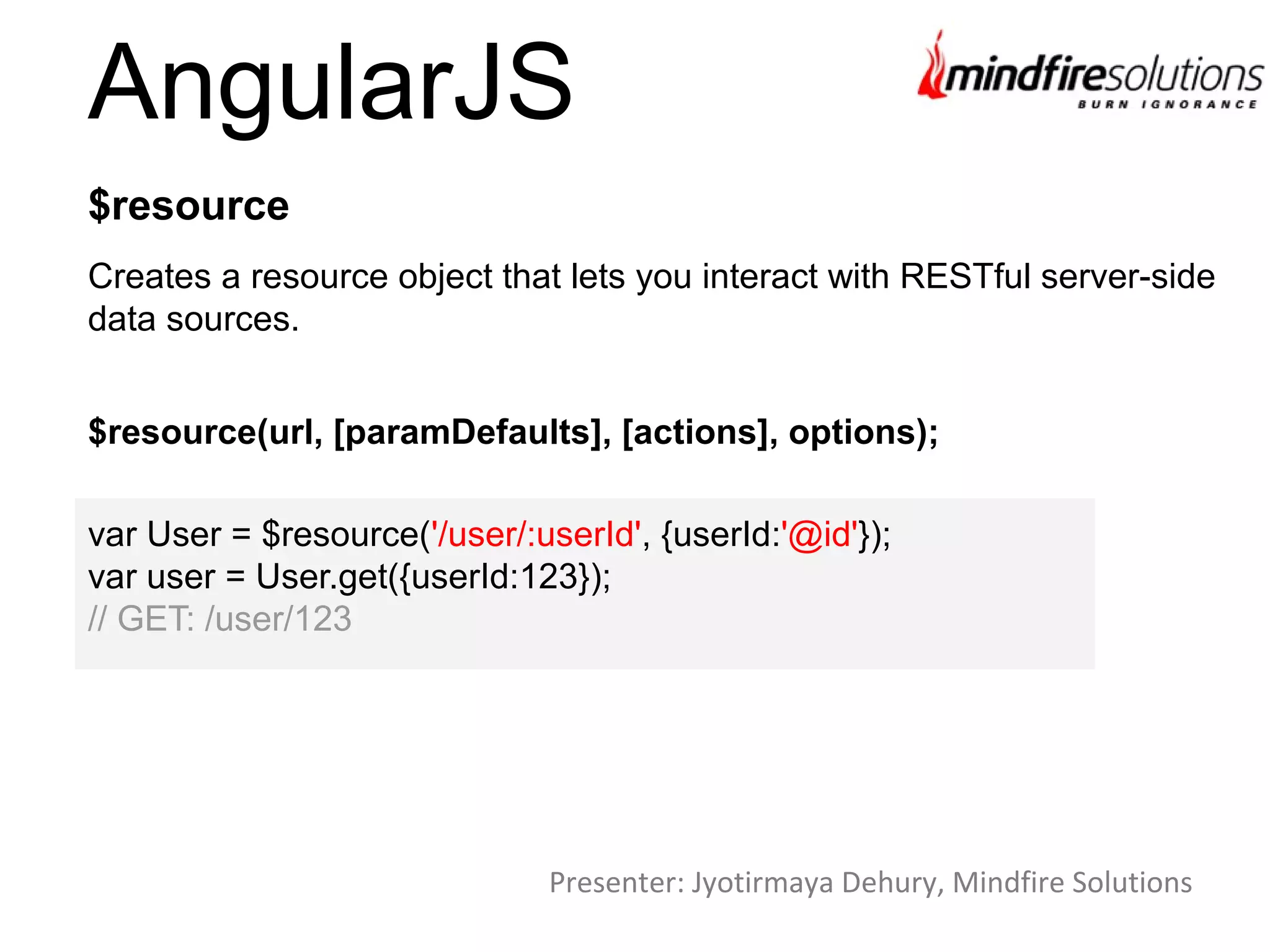 AngularJS

mindfiresolutions
BURN IGNORANCE

$resource

Creates a resource object that lets you interact with RESTful server-side data sources.

$resource(url, [paramDefaults], [actions], options);

var User = $resource('/user/:userId', {userId:'@id'});
var user = User.get({userId:123});
// GET: /user/123

Presenter: Jyotirmaya Dehury, Mindfire Solutions